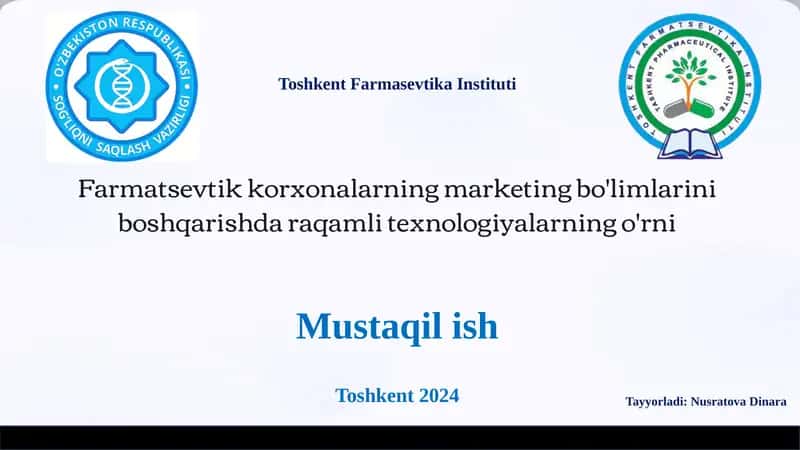 O'ZBEKISTON RESPUBLIKASI SOG'LIQNI SAQLASH VAZIRLIGI

Toshkent Farmasevtika Instituti

TOSHKENT FARMATSEVTIKA INSTITUTI TASHKENT PHARMACEUTICAL INSTITUTE

Farmatsevtik korxonalarning marketing bo'limlarini boshqarishda raqamli texnologiyalarning o'rni

Mustaqil ish

Toshkent 2024

Tayyorladi: Nusratova Dinara